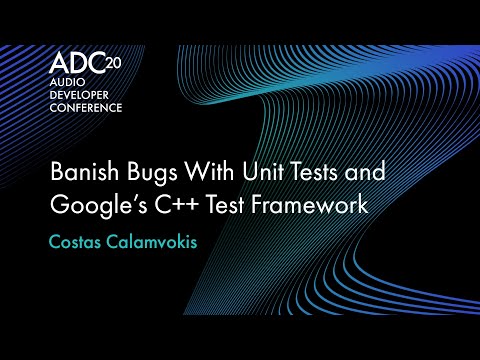 ADC20
AUDIO
DEVELOPER
CONFERENCE

Banish Bugs With Unit Tests and Google's C++ Test Framework

Costas Calamvokis